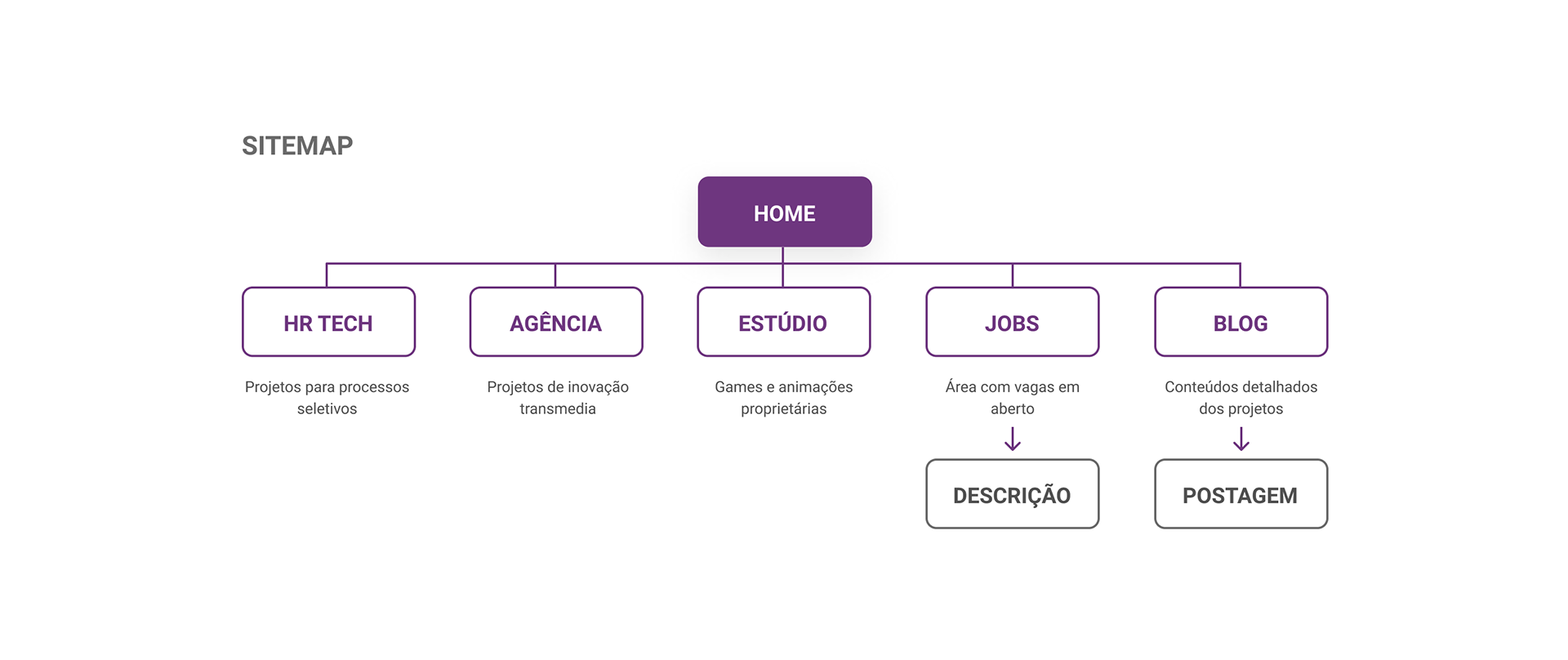 SITEMAP

HOME

HR TECH

Projetos para processos seletivos

AGÊNCIA

Projetos de inovação transmedia

ESTÚDIO

Games e animações proprietárias

JOBS

Área com vagas em aberto

DESCRIÇÃO

BLOG

Conteúdos detalhados dos projetos

POSTAGEM